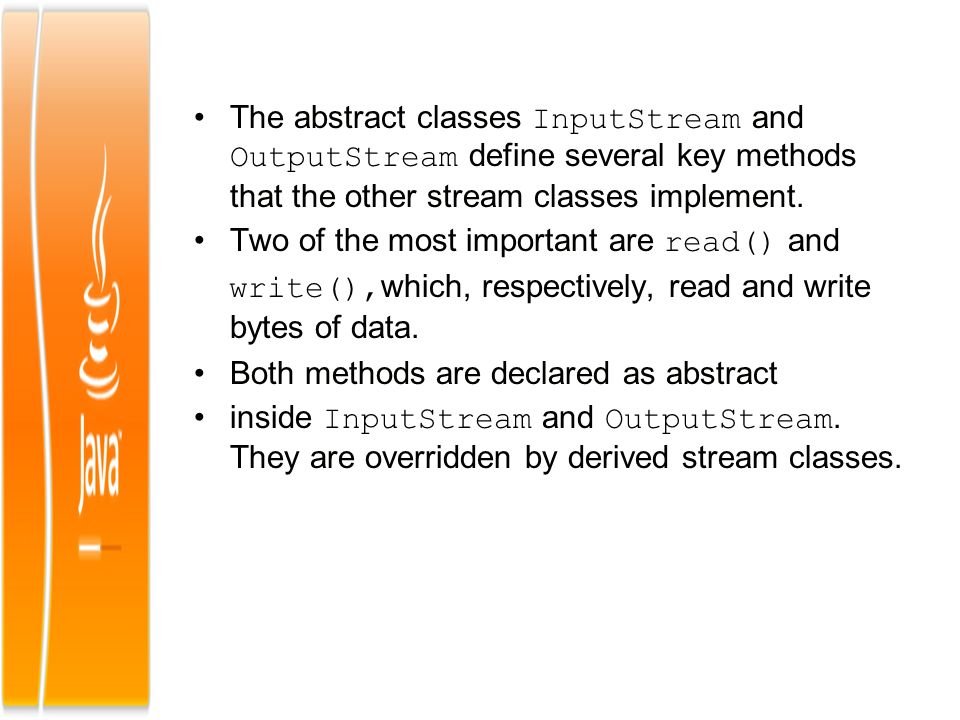 Java

• The abstract classes InputStream and OutputStream define several key methods that the other stream classes implement.
• Two of the most important are read() and write(),which, respectively, read and write bytes of data.
• Both methods are declared as abstract
• inside InputStream and OutputStream. They are overridden by derived stream classes.